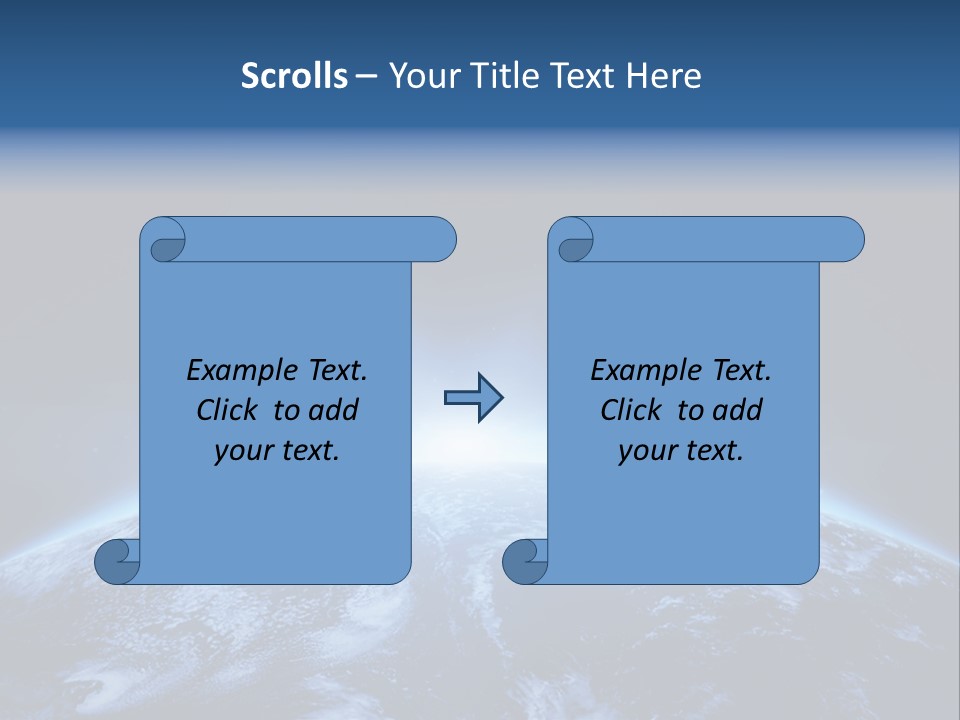 Scrolls – Your Title Text Here

Example Text. Click to add your text.

Example Text. Click to add your text.